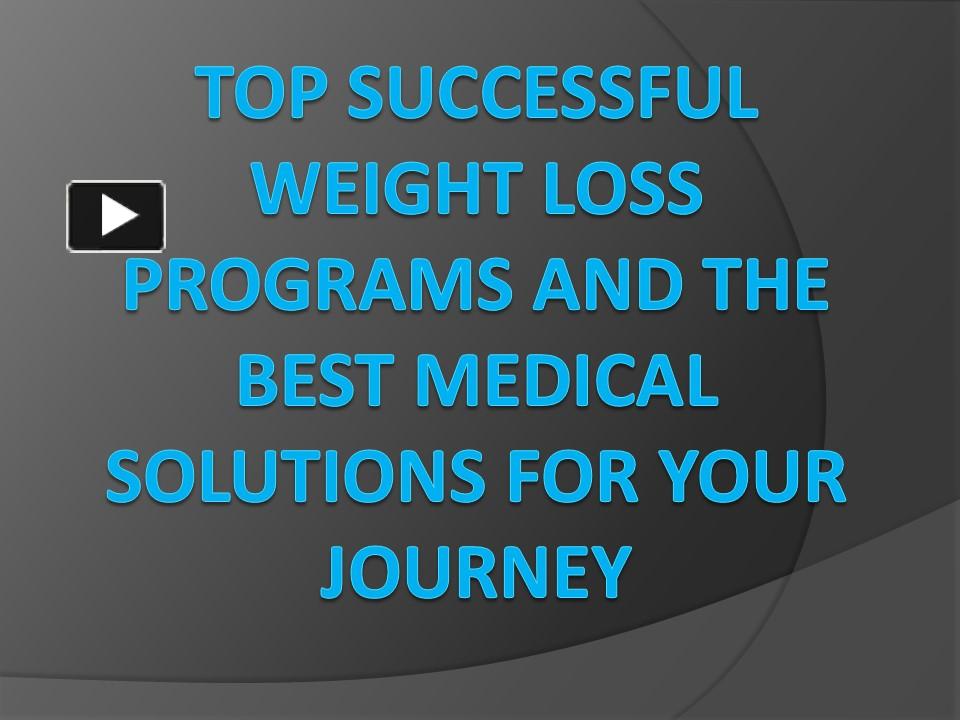 TOP SUCCESSFUL WEIGHT LOSS PROGRAMS AND THE BEST MEDICAL SOLUTIONS FOR YOUR JOURNEY